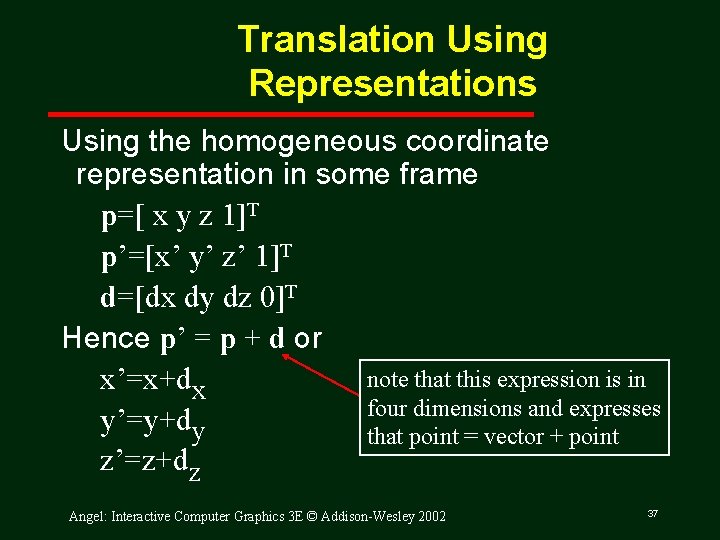 Translation Using Representations

Using the homogeneous coordinate representation in some frame

$\mathbf{p}=[\ x\ y\ z\ 1]^T$

$\mathbf{p}'=[x'\ y'\ z'\ 1]^T$

$\mathbf{d}=[dx\ dy\ dz\ 0]^T$

Hence $\mathbf{p}' = \mathbf{p} + \mathbf{d}$ or

$x'=x+d_x$

$y'=y+d_y$

$z'=z+d_z$

note that this expression is in four dimensions and expresses that point = vector + point

Angel: Interactive Computer Graphics 3E © Addison-Wesley 2002

37